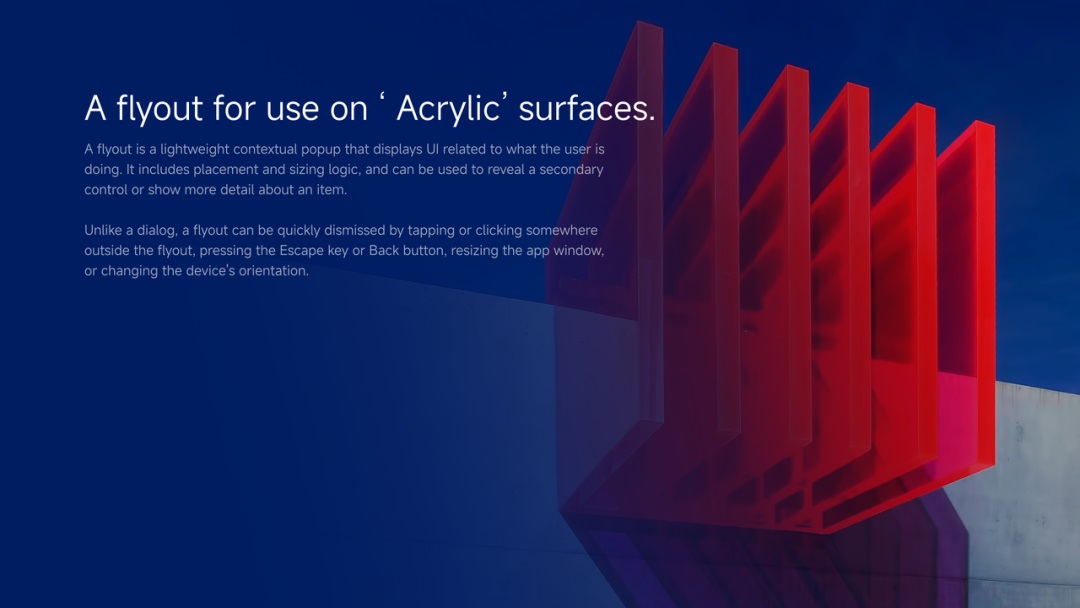 A flyout for use on ‘ Acrylic’ surfaces.

A flyout is a lightweight contextual popup that displays UI related to what the user is doing. It includes placement and sizing logic, and can be used to reveal a secondary control or show more detail about an item.

Unlike a dialog, a flyout can be quickly dismissed by tapping or clicking somewhere outside the flyout, pressing the Escape key or Back button, resizing the app window, or changing the device's orientation.